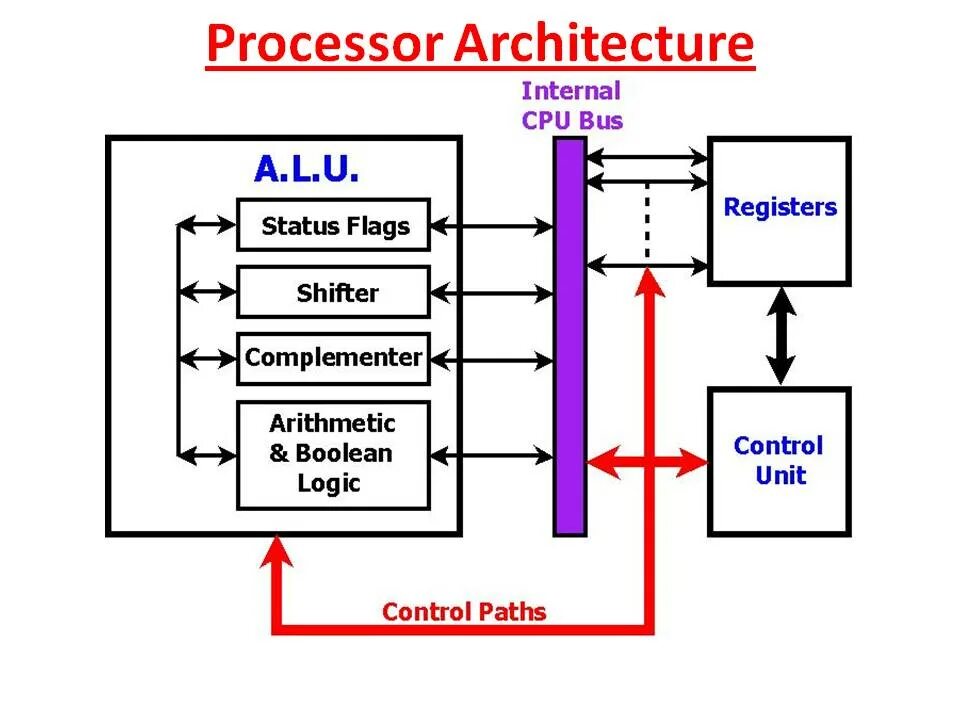 Processor Architecture

Internal CPU Bus

A.L.U.

Status Flags

Shifter

Complementer

Arithmetic & Boolean Logic

Registers

Control Unit

Control Paths